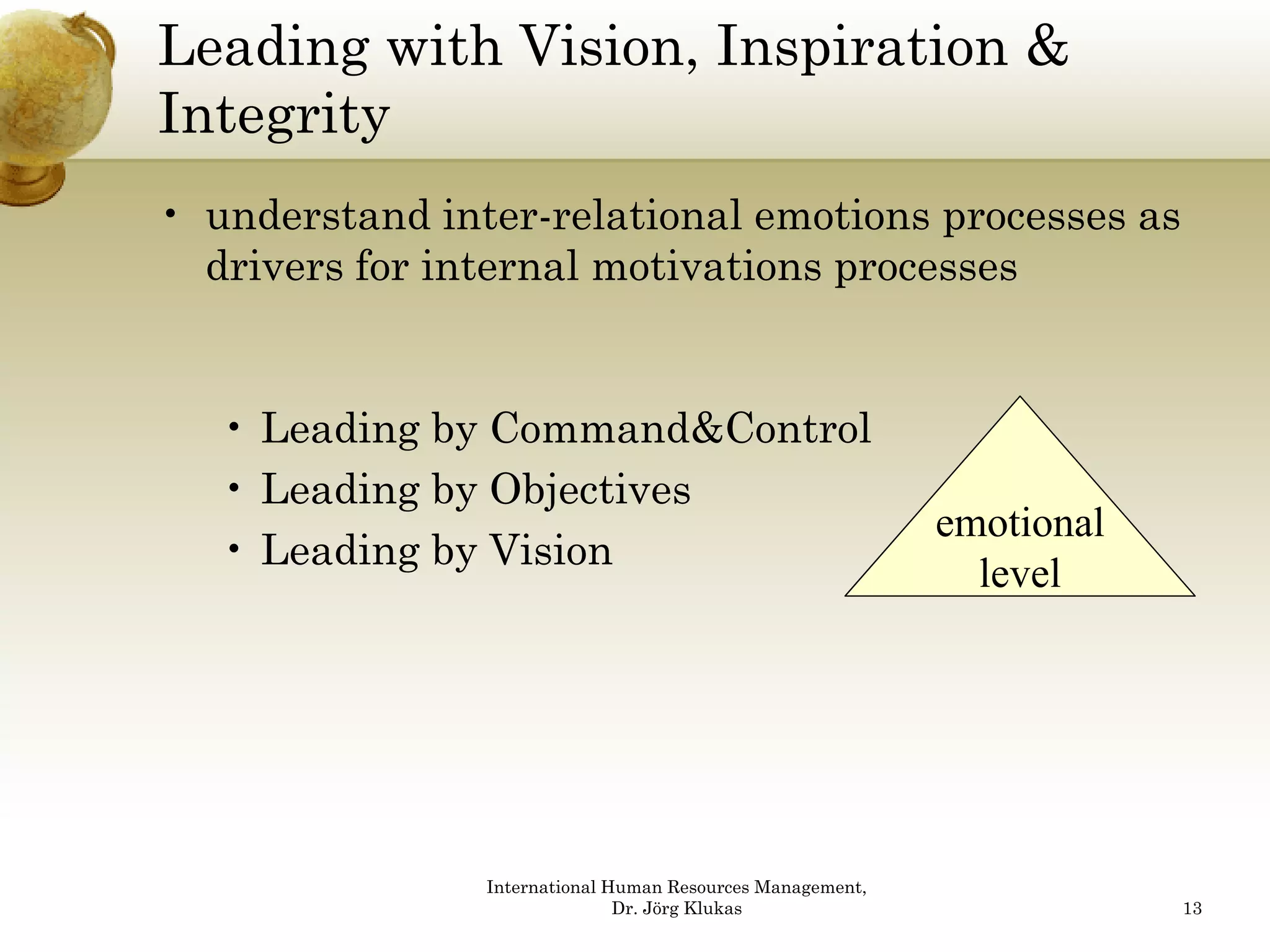 Leading with Vision, Inspiration & Integrity

• understand inter-relational emotions processes as drivers for internal motivations processes

• Leading by Command&Control
• Leading by Objectives
• Leading by Vision

emotional level

International Human Resources Management, Dr. Jörg Klukas

13